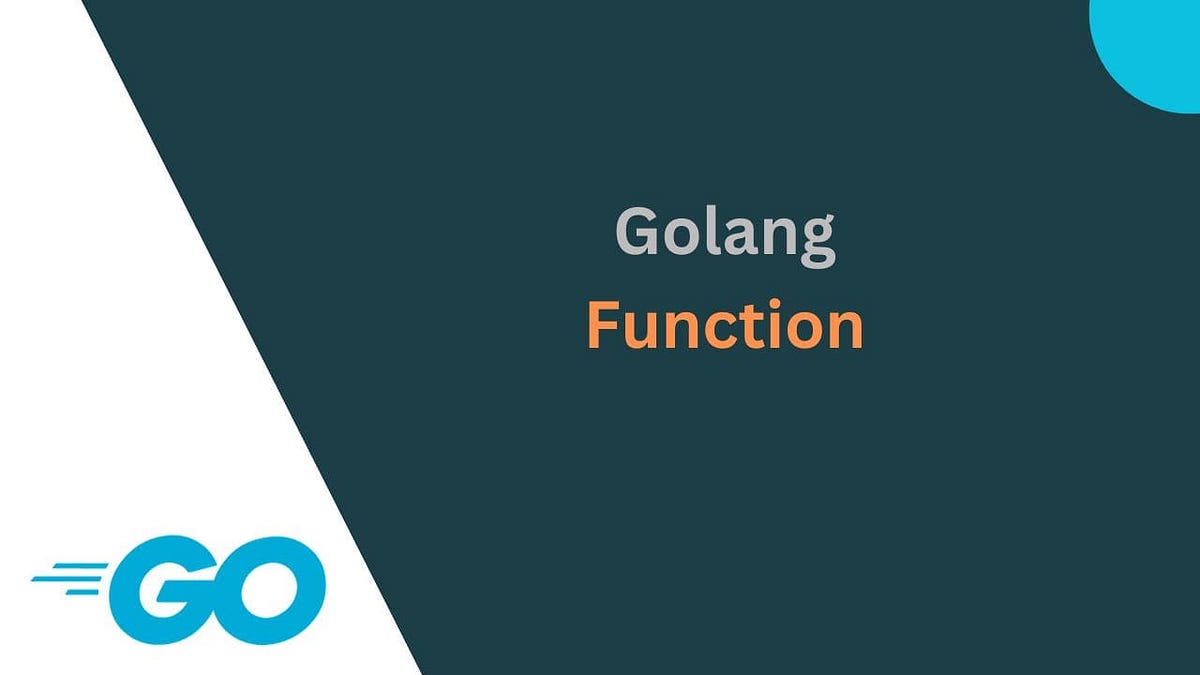 Golang
Function

GO